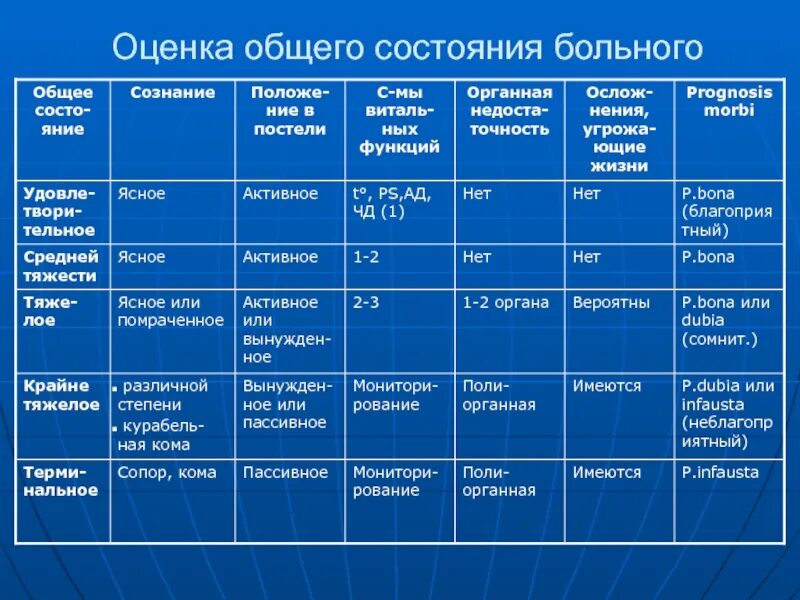 Оценка общего состояния больного

| Общее состояние | Сознание | Положение в постели | С-мы витальных функций | Органная недостаточность | Осложнения, угрожающие жизни | Prognosis morbi |
|---|---|---|---|---|---|---|
| Удовлетворительное | Ясное | Активное | t°, PS,АД, ЧД (1) | Нет | Нет | P.bona (благоприятный) |
| Средней тяжести | Ясное | Активное | 1-2 | Нет | Нет | P.bona |
| Тяжелое | Ясное или помраченное | Активное или вынужденное | 2-3 | 1-2 органа | Вероятны | P.bona или dubia (сомнит.) |
| Крайне тяжелое | ▪ различной степени ▪ курабельная кома | Вынужденное или пассивное | Мониторирование | Полиорганная | Имеются | P.dubia или infausta (неблагоприятный) |
| Терминальное | Сопор, кома | Пассивное | Мониторирование | Полиорганная | Имеются | P.infausta |